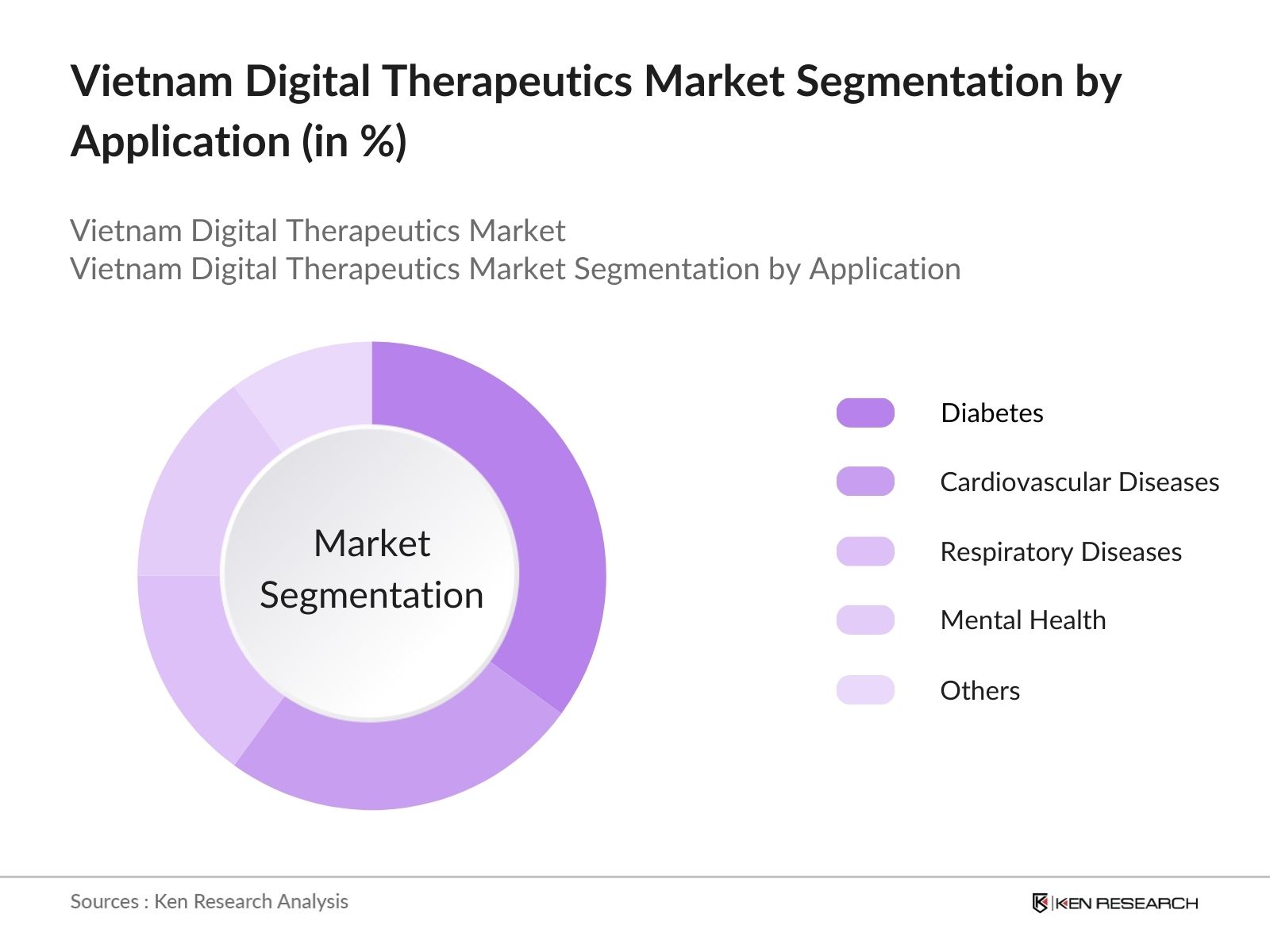 Vietnam Digital Therapeutics Market Segmentation by Application (in %)

Vietnam Digital Therapeutics Market
Vietnam Digital Therapeutics Market Segmentation by Application

Market Segmentation

Diabetes

Cardiovascular Diseases

Respiratory Diseases

Mental Health

Others

Sources : Ken Research Analysis

KEN RESEARCH